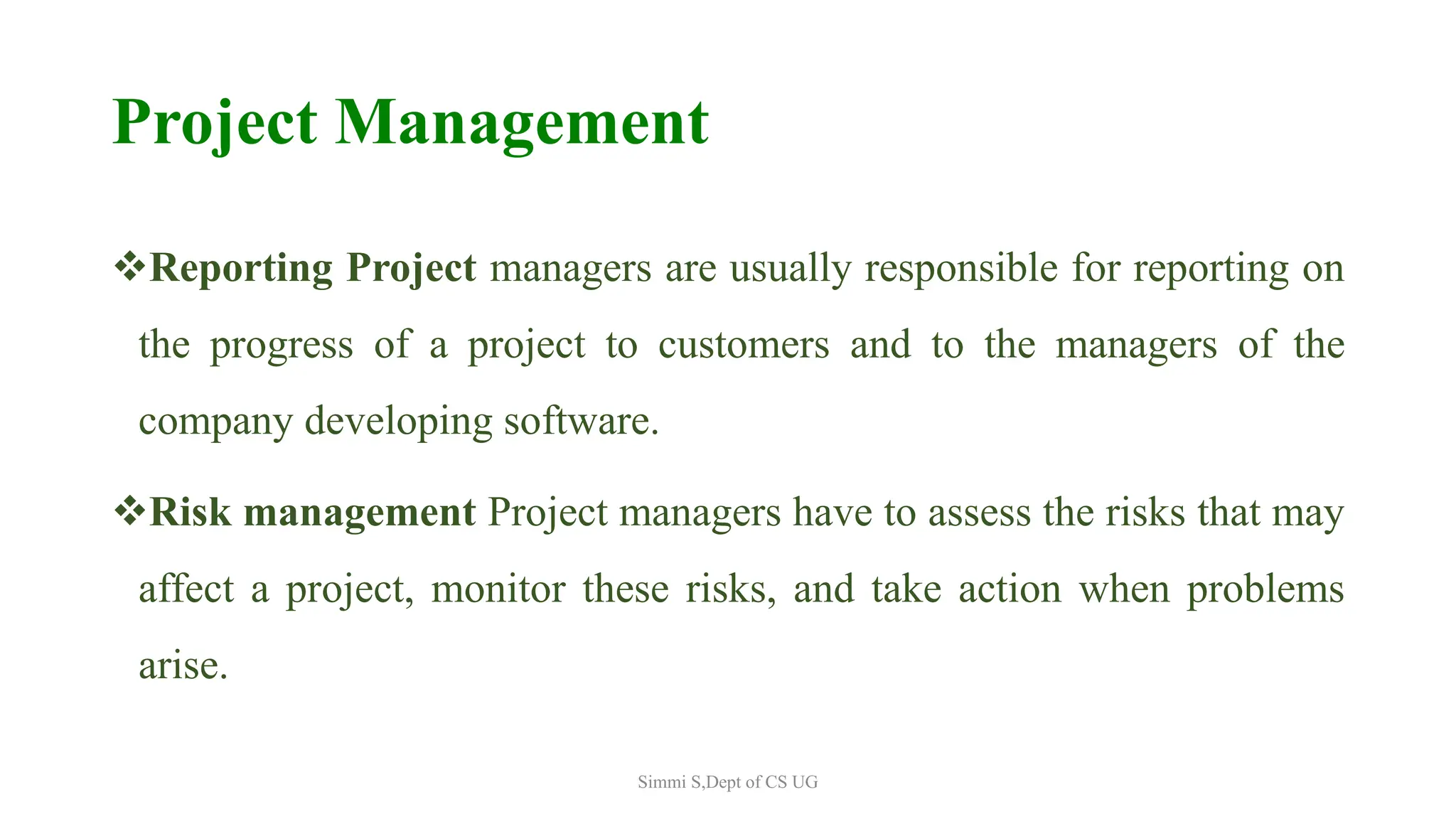 Project Management

❖Reporting Project managers are usually responsible for reporting on the progress of a project to customers and to the managers of the company developing software.

❖Risk management Project managers have to assess the risks that may affect a project, monitor these risks, and take action when problems arise.

Simmi S,Dept of CS UG